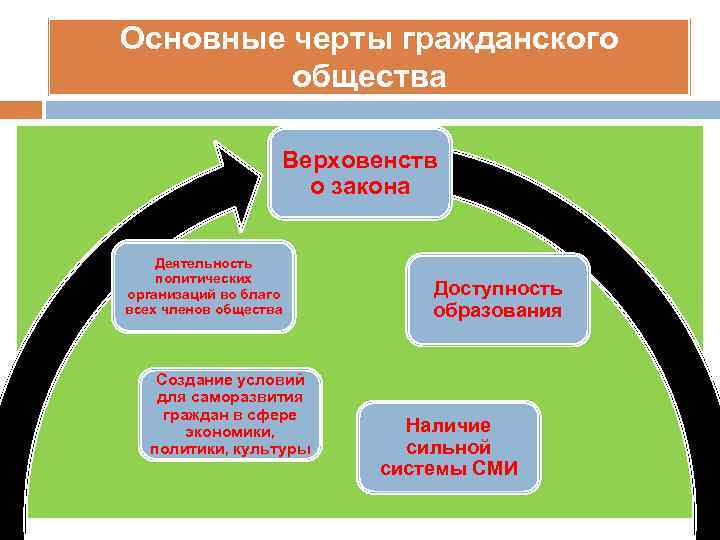 Основные черты гражданского общества

Верховенство закона

Деятельность политических организаций во благо всех членов общества

Доступность образования

Создание условий для саморазвития граждан в сфере экономики, политики, культуры

Наличие сильной системы СМИ